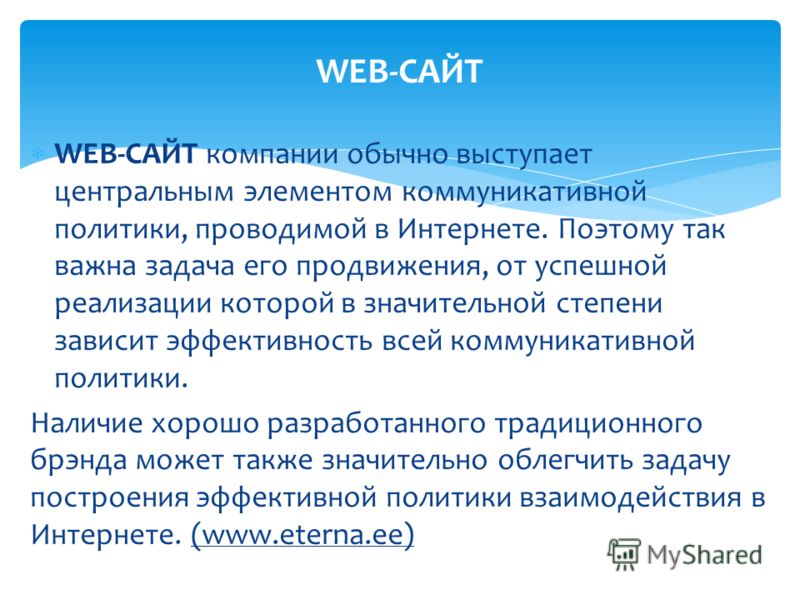 WEB-САЙТ

WEB-САЙТ компании обычно выступает центральным элементом коммуникативной политики, проводимой в Интернете. Поэтому так важна задача его продвижения, от успешной реализации которой в значительной степени зависит эффективность всей коммуникативной политики.

Наличие хорошо разработанного традиционного брэнда может также значительно облегчить задачу построения эффективной политики взаимодействия в Интернете. (www.eterna.ee)

MyShared